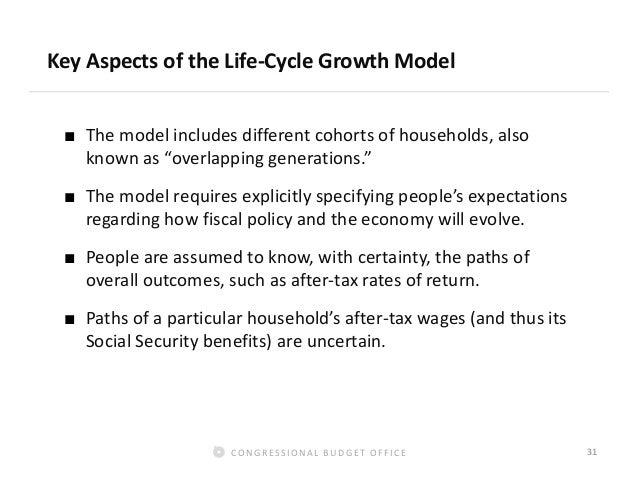 Key Aspects of the Life-Cycle Growth Model

■ The model includes different cohorts of households, also known as “overlapping generations.”

■ The model requires explicitly specifying people’s expectations regarding how fiscal policy and the economy will evolve.

■ People are assumed to know, with certainty, the paths of overall outcomes, such as after-tax rates of return.

■ Paths of a particular household’s after-tax wages (and thus its Social Security benefits) are uncertain.

CONGRESSIONAL BUDGET OFFICE

31